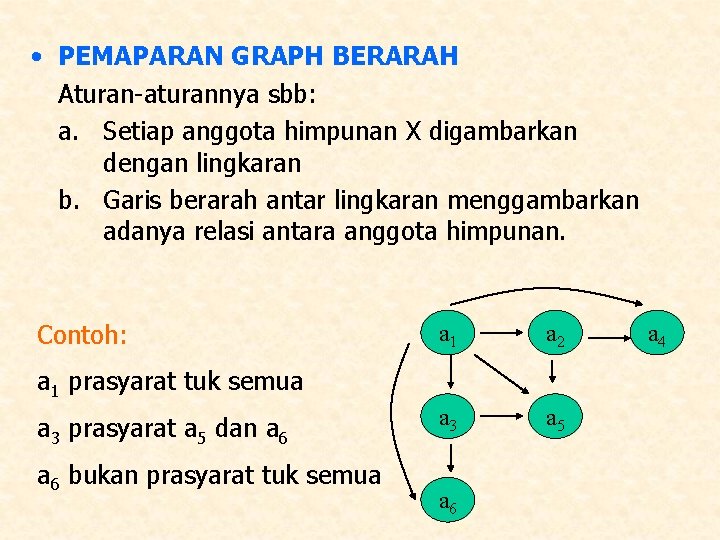 • PEMAPARAN GRAPH BERARAH

Aturan-aturannya sbb:

a. Setiap anggota himpunan X digambarkan dengan lingkaran

b. Garis berarah antar lingkaran menggambarkan adanya relasi antara anggota himpunan.

Contoh:

$a_1$ prasyarat tuk semua

$a_3$ prasyarat $a_5$ dan $a_6$

$a_6$ bukan prasyarat tuk semua

$a_1$ $a_2$ $a_4$ $a_3$ $a_5$ $a_6$